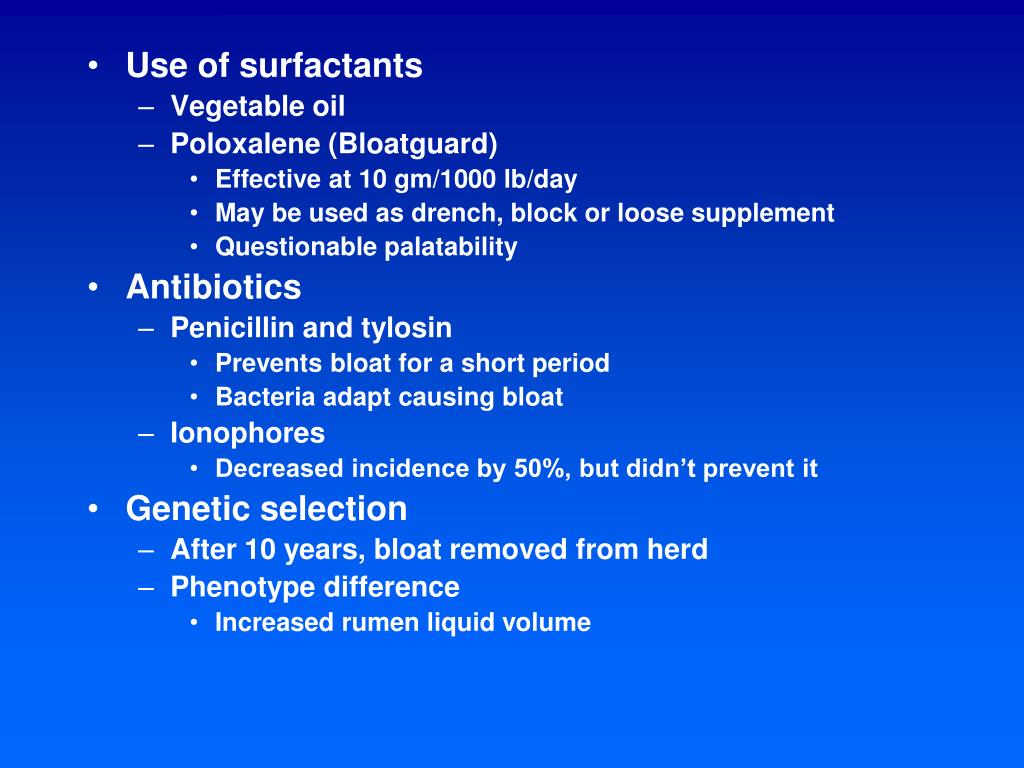 • Use of surfactants
– Vegetable oil
– Poloxalene (Bloatguard)
• Effective at 10 gm/1000 lb/day
• May be used as drench, block or loose supplement
• Questionable palatability
• Antibiotics
– Penicillin and tylosin
• Prevents bloat for a short period
• Bacteria adapt causing bloat
– Ionophores
• Decreased incidence by 50%, but didn’t prevent it
• Genetic selection
– After 10 years, bloat removed from herd
– Phenotype difference
• Increased rumen liquid volume